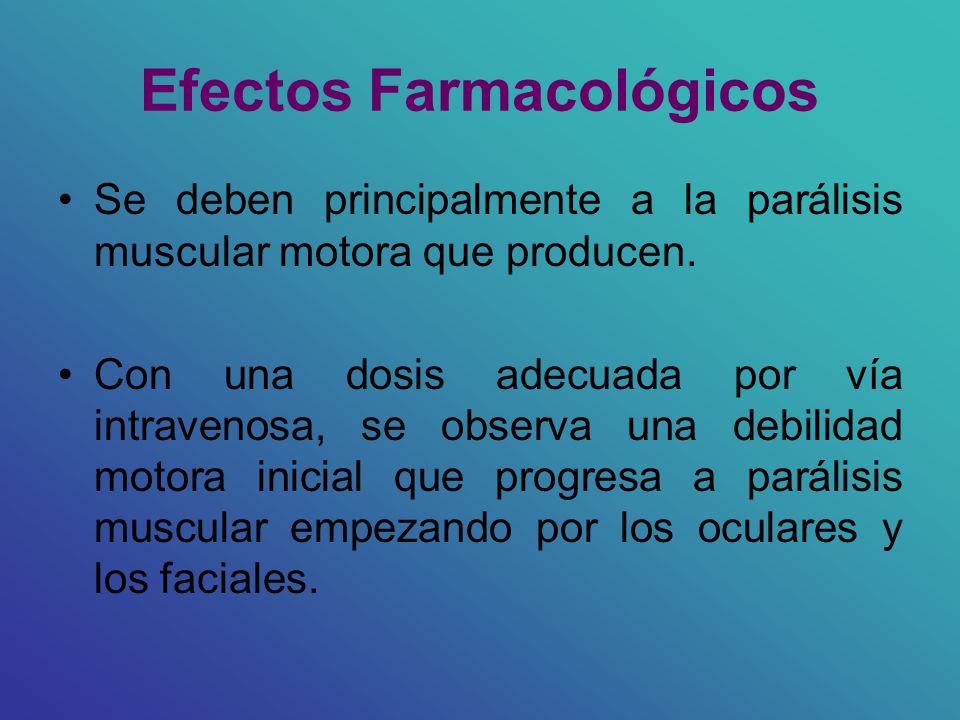 Efectos Farmacológicos

• Se deben principalmente a la parálisis muscular motora que producen.

• Con una dosis adecuada por vía intravenosa, se observa una debilidad motora inicial que progresa a parálisis muscular empezando por los oculares y los faciales.